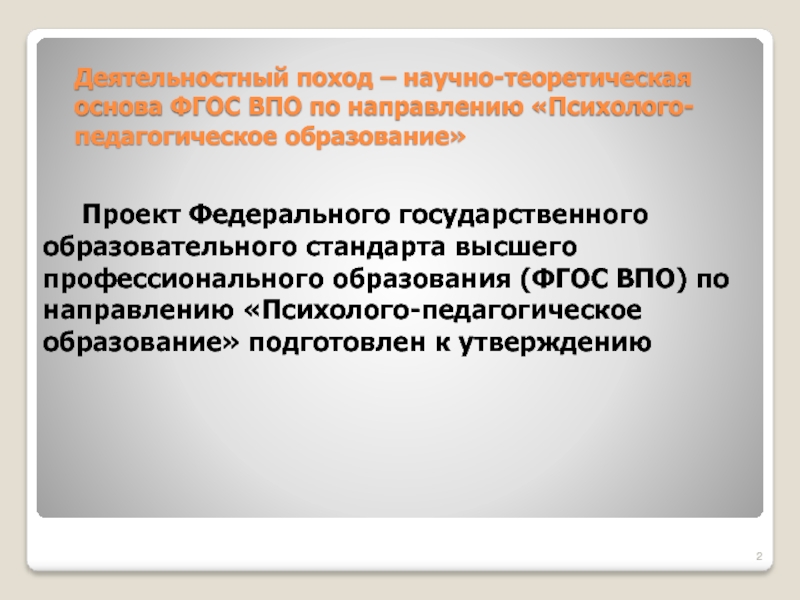 Деятельностный поход – научно-теоретическая основа ФГОС ВПО по направлению «Психолого-педагогическое образование»

Проект Федерального государственного образовательного стандарта высшего профессионального образования (ФГОС ВПО) по направлению «Психолого-педагогическое образование» подготовлен к утверждению

2